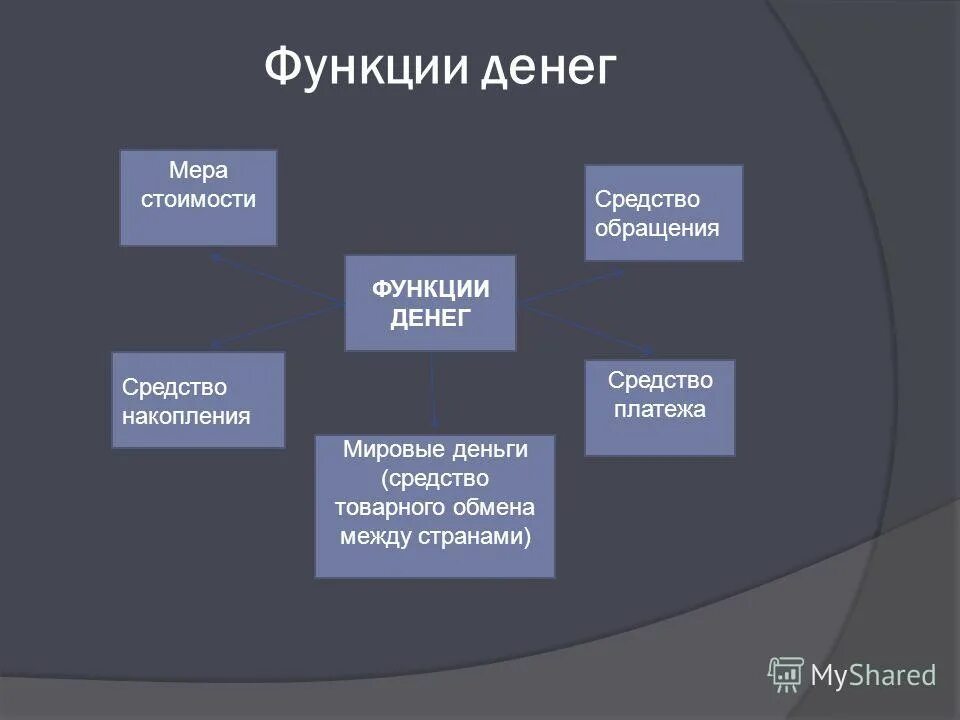 Функции денег

Мера стоимости

Средство обращения

ФУНКЦИИ ДЕНЕГ

Средство накопления

Средство платежа

Мировые деньги (средство товарного обмена между странами)

MyShared